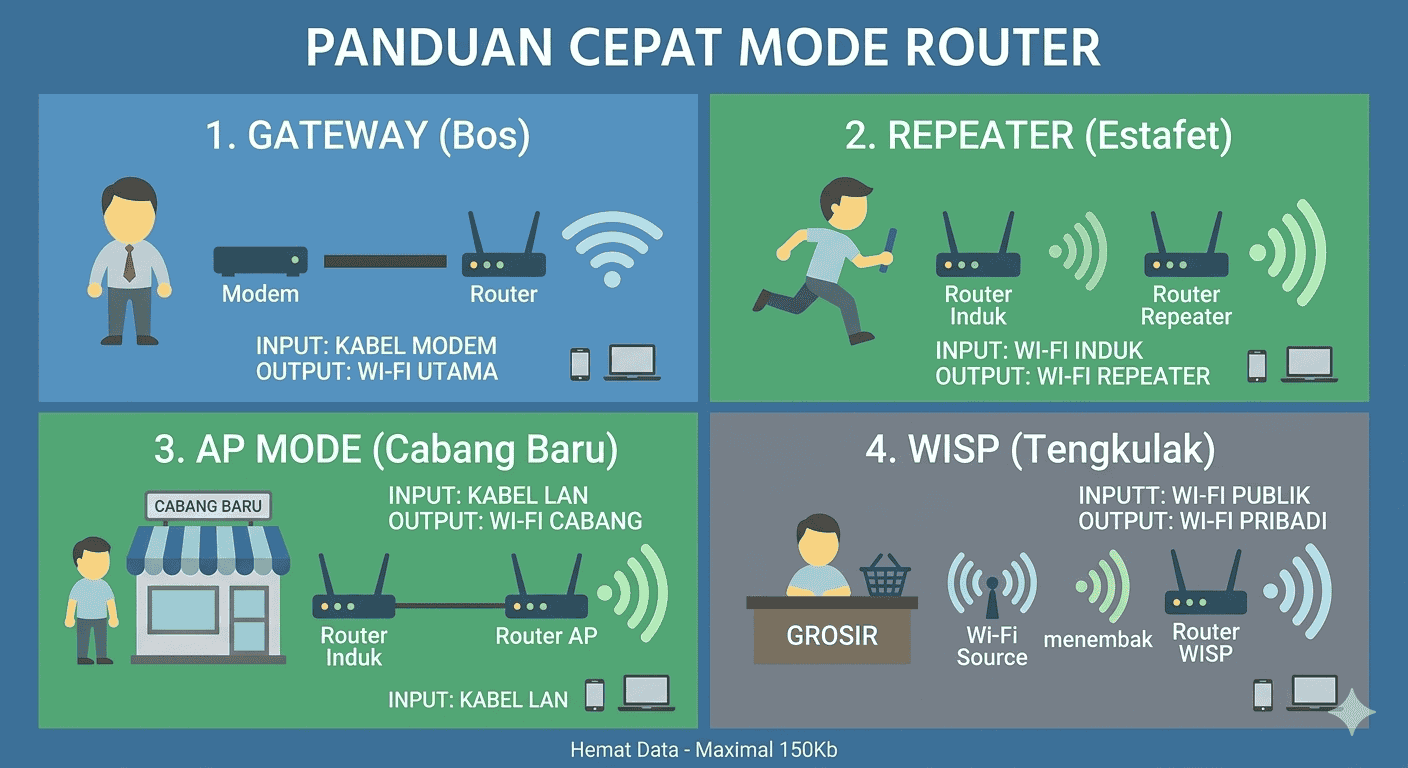 PANDUAN CEPAT MODE ROUTER

1. GATEWAY (Bos)

Modem

Router

INPUT: KABEL MODEM
OUTPUT: WI-FI UTAMA

2. REPEATER (Estafet)

Router Induk

Router Repeater

INPUT: WI-FI INDUK
OUTPUT: WI-FI REPEATER

3. AP MODE (Cabang Baru)

CABANG BARU

INPUT: KABEL LAN
OUTPUT: WI-FI CABANG

Router Induk

Router AP

INPUT: KABEL LAN

4. WISP (Tengkulak)

INPUTT: WI-FI PUBLIK
OUTPUT: WI-FI PRIBADI

GROSIR

Wi-Fi Source

menembak

Router WISP

Hemat Data - Maximal 150Kb